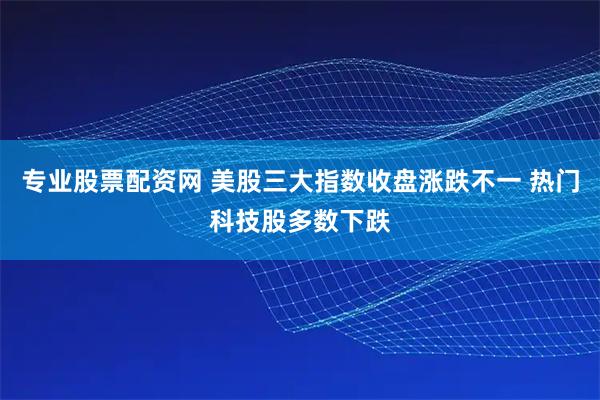 专业股票配资网 美股三大指数收盘涨跌不一 热门科技股多数下跌